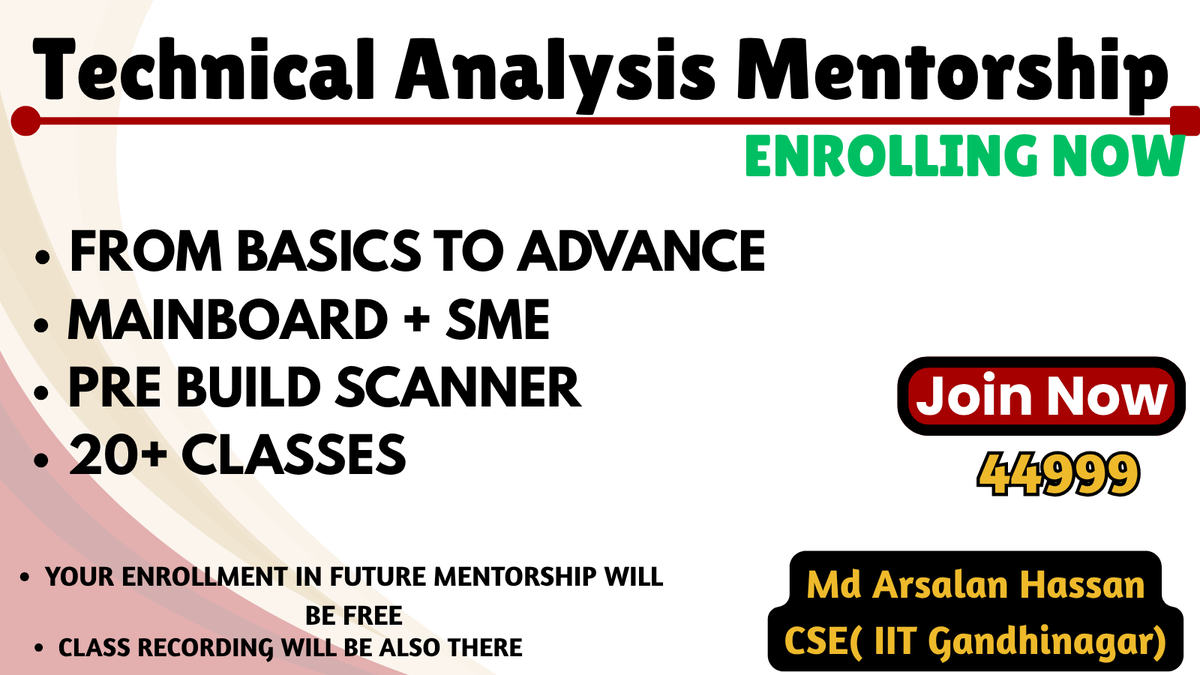 Technical Analysis Mentorship

ENROLLING NOW

• FROM BASICS TO ADVANCE
• MAINBOARD + SME
• PRE BUILD SCANNER
• 20+ CLASSES

Join Now

44999

• YOUR ENROLLMENT IN FUTURE MENTORSHIP WILL BE FREE
• CLASS RECORDING WILL BE ALSO THERE

Md Arsalan Hassan
CSE( IIT Gandhinagar)